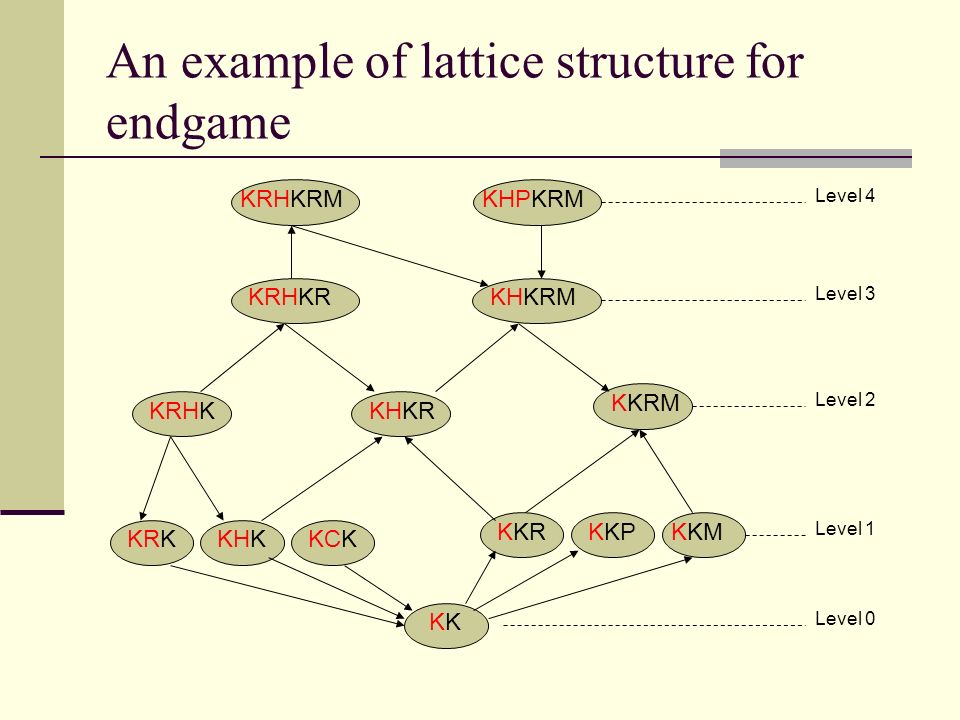 An example of lattice structure for endgame

KRHKRM

KHPKRM

Level 4

KRHKR

KHKRM

Level 3

KRHK

KHKR

KKRM

Level 2

KRK

KHK

KCK

KKR

KKP

KKM

Level 1

KK

Level 0